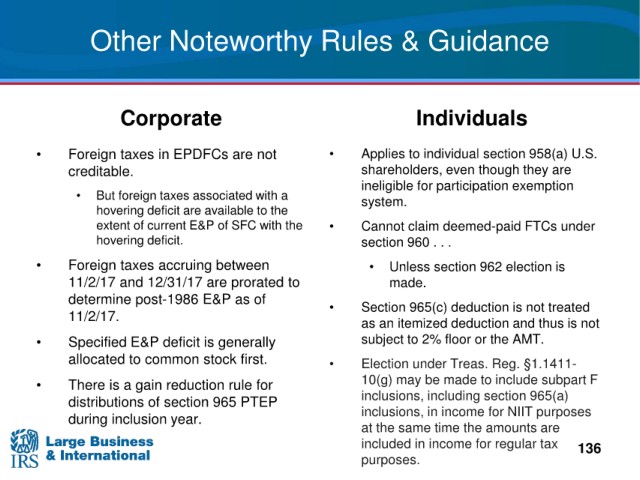 Other Noteworthy Rules & Guidance

Corporate

• Foreign taxes in EPDFCs are not creditable.
  • But foreign taxes associated with a hovering deficit are available to the extent of current E&P of SFC with the hovering deficit.
• Foreign taxes accruing between 11/2/17 and 12/31/17 are prorated to determine post-1986 E&P as of 11/2/17.
• Specified E&P deficit is generally allocated to common stock first.
• There is a gain reduction rule for distributions of section 965 PTEP during inclusion year.

Individuals

• Applies to individual section 958(a) U.S. shareholders, even though they are ineligible for participation exemption system.
• Cannot claim deemed-paid FTCs under section 960 . . .
  • Unless section 962 election is made.
• Section 965(c) deduction is not treated as an itemized deduction and thus is not subject to 2% floor or the AMT.
• Election under Treas. Reg. §1.1411-10(g) may be made to include subpart F inclusions, including section 965(a) inclusions, in income for NIIT purposes at the same time the amounts are included in income for regular tax purposes.

IRS Large Business & International

136